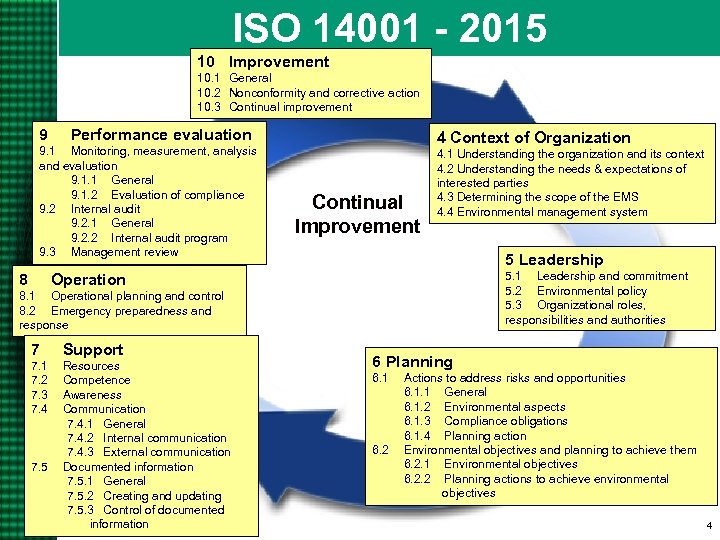 ISO 14001 - 2015

10 Improvement
10.1 General
10.2 Nonconformity and corrective action
10.3 Continual improvement

9 Performance evaluation
9.1 Monitoring, measurement, analysis and evaluation
9.1.1 General
9.1.2 Evaluation of compliance
9.2 Internal audit
9.2.1 General
9.2.2 Internal audit program
9.3 Management review

Continual Improvement

4 Context of Organization
4.1 Understanding the organization and its context
4.2 Understanding the needs & expectations of interested parties
4.3 Determining the scope of the EMS
4.4 Environmental management system

5 Leadership
5.1 Leadership and commitment
5.2 Environmental policy
5.3 Organizational roles, responsibilities and authorities

8 Operation
8.1 Operational planning and control
8.2 Emergency preparedness and response

7 Support
7.1 Resources
7.2 Competence
7.3 Awareness
7.4 Communication
7.4.1 General
7.4.2 Internal communication
7.4.3 External communication
7.5 Documented information
7.5.1 General
7.5.2 Creating and updating
7.5.3 Control of documented information

6 Planning
6.1 Actions to address risks and opportunities
6.1.1 General
6.1.2 Environmental aspects
6.1.3 Compliance obligations
6.1.4 Planning action
6.2 Environmental objectives and planning to achieve them
6.2.1 Environmental objectives
6.2.2 Planning actions to achieve environmental objectives

4